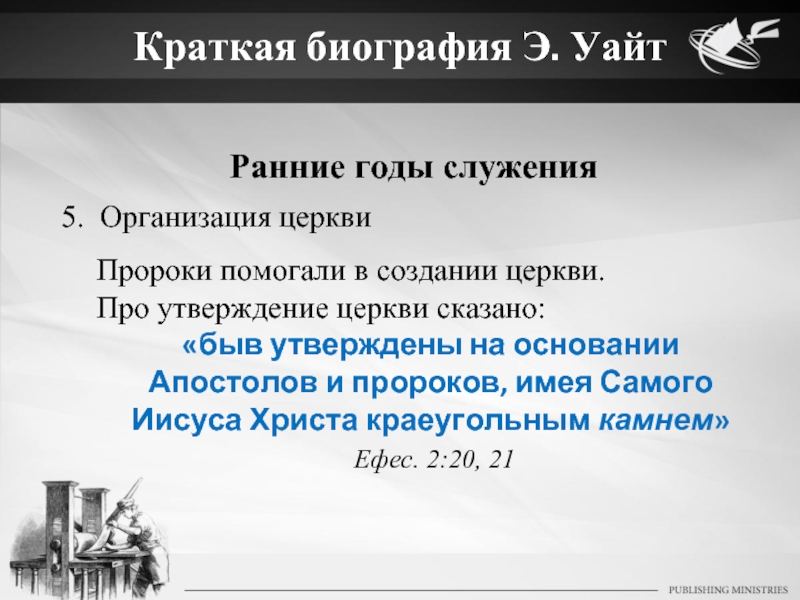 Краткая биография Э. Уайт

Ранние годы служения

5. Организация церкви

Пророки помогали в создании церкви. Про утверждение церкви сказано:

«быв утверждены на основании Апостолов и пророков, имея Самого Иисуса Христа краеугольным камнем»

Ефес. 2:20, 21

PUBLISHING MINISTRIES